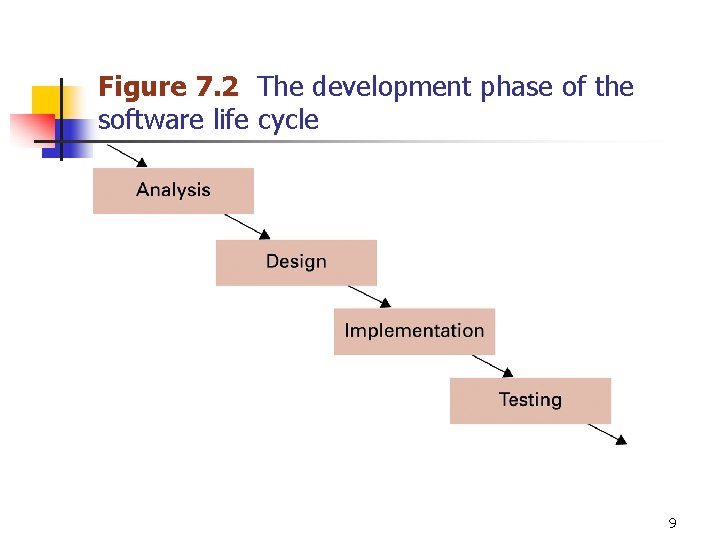 Figure 7.2 The development phase of the software life cycle

Analysis

Design

Implementation

Testing

9